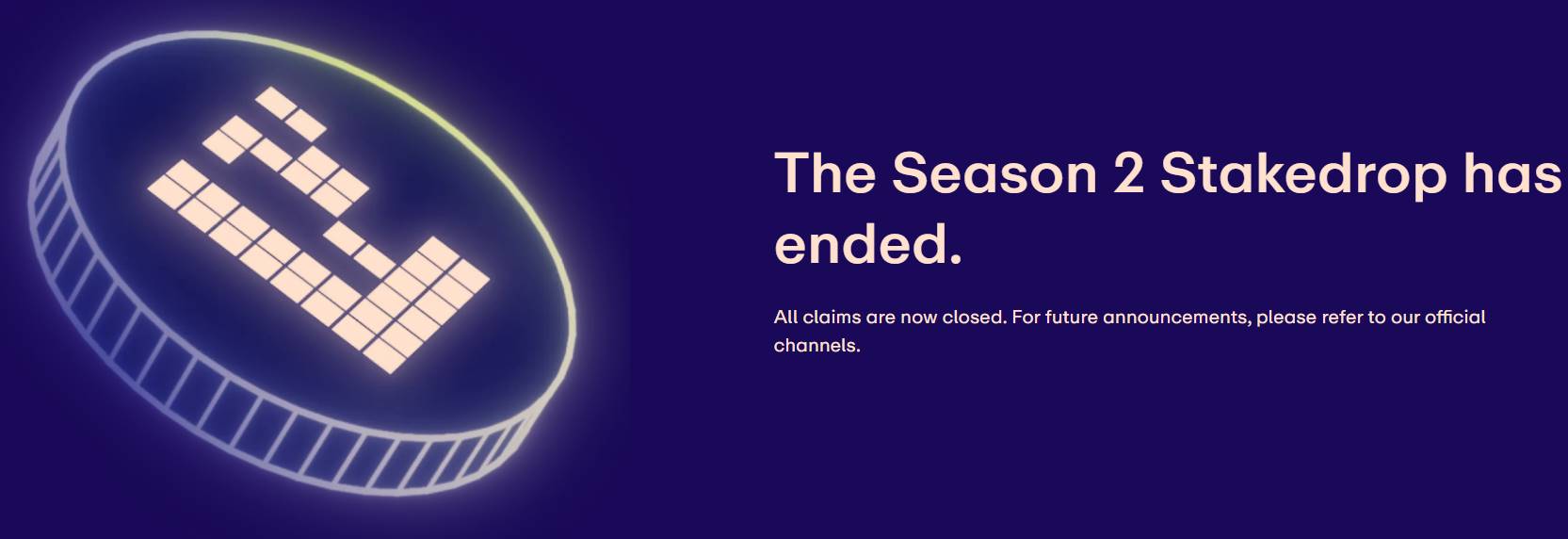 The Season 2 Stakedrop has ended.

All claims are now closed. For future announcements, please refer to our official channels.